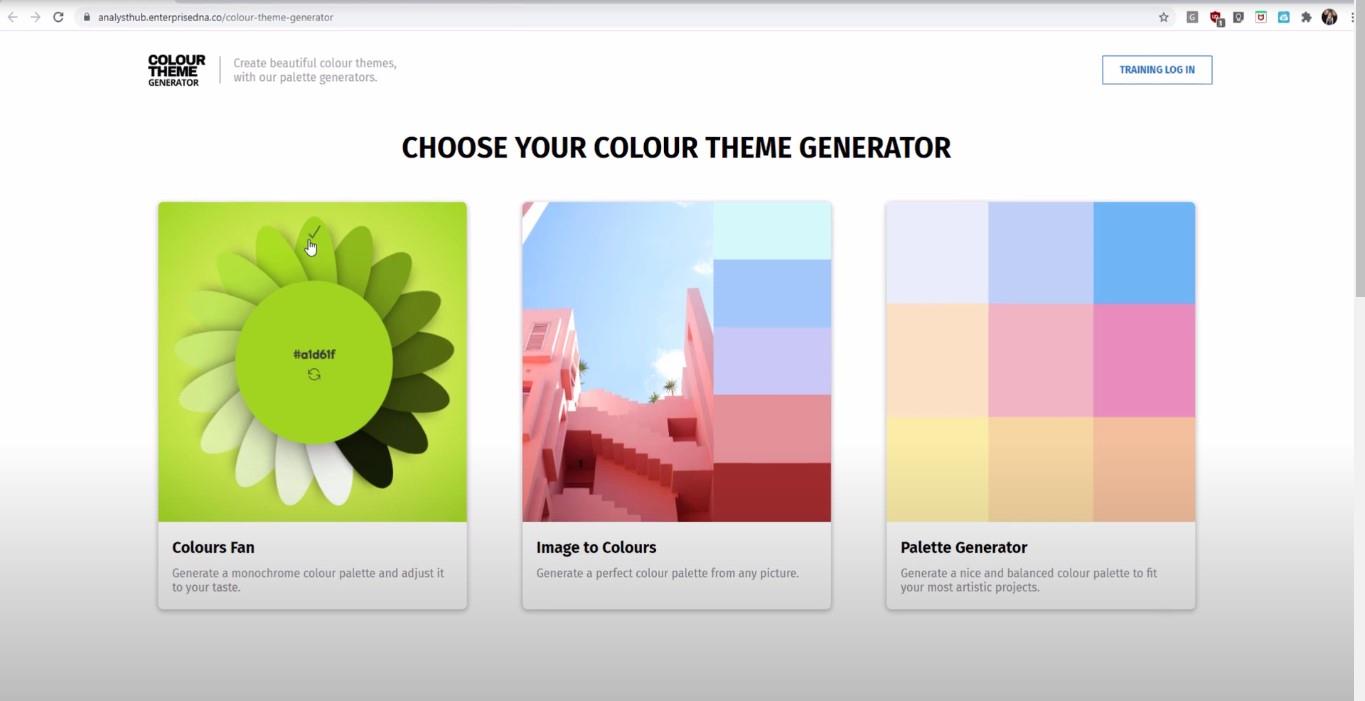 analysthub.enterprisedna.co/colour-theme-generator

COLOUR THEME GENERATOR

Create beautiful colour themes, with our palette generators.

TRAINING LOG IN

CHOOSE YOUR COLOUR THEME GENERATOR

#a1d61f

Colours Fan

Generate a monochrome colour palette and adjust it to your taste.

Image to Colours

Generate a perfect colour palette from any picture.

Palette Generator

Generate a nice and balanced colour palette to fit your most artistic projects.